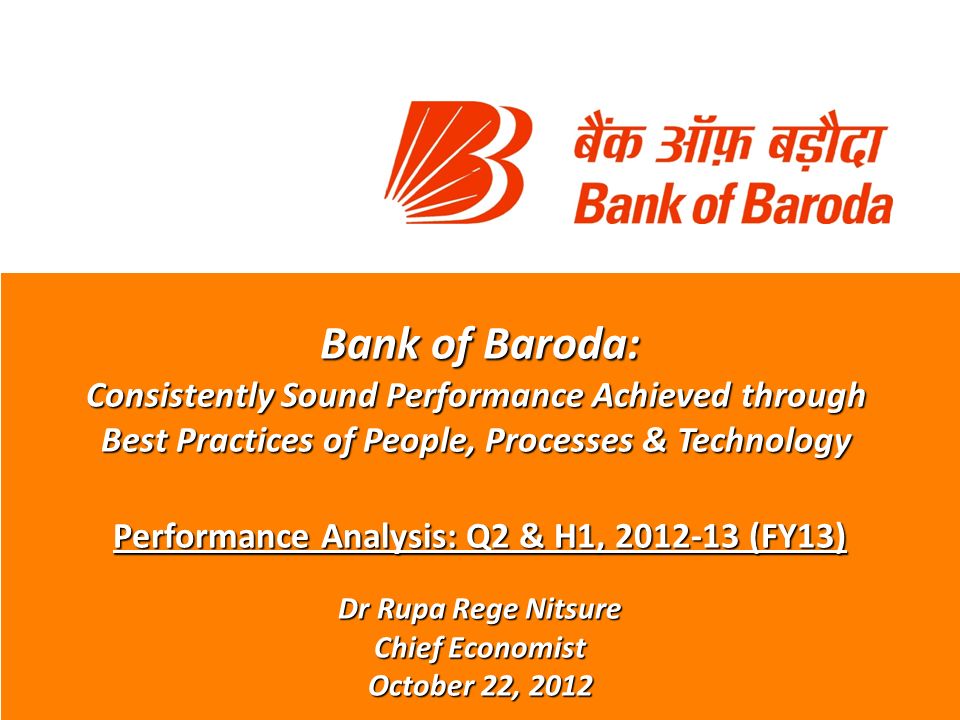 बैंक ऑफ़ बड़ौदा
Bank of Baroda

Bank of Baroda:
Consistently Sound Performance Achieved through Best Practices of People, Processes & Technology

Performance Analysis: Q2 & H1, 2012-13 (FY13)

Dr Rupa Rege Nitsure
Chief Economist
October 22, 2012